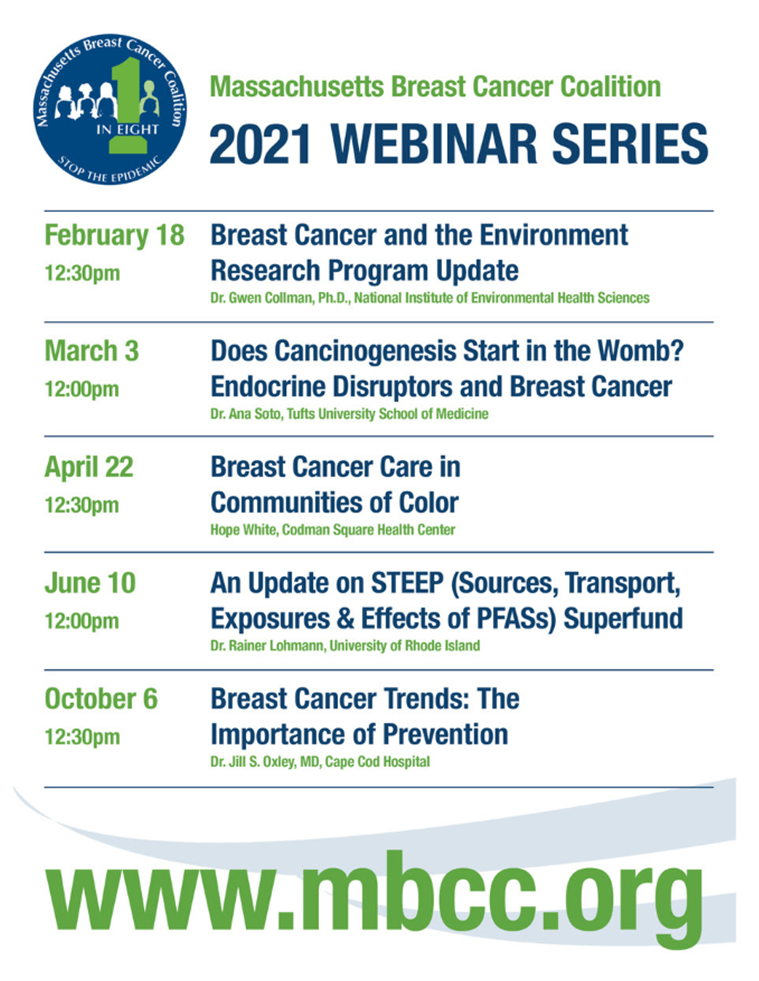 Massachusetts Breast Cancer Coalition
1
IN EIGHT
STOP THE EPIDEMIC

Massachusetts Breast Cancer Coalition
2021 WEBINAR SERIES

February 18
12:30pm
Breast Cancer and the Environment Research Program Update
Dr. Gwen Collman, Ph.D., National Institute of Environmental Health Sciences

March 3
12:00pm
Does Cancinogenesis Start in the Womb? Endocrine Disruptors and Breast Cancer
Dr. Ana Soto, Tufts University School of Medicine

April 22
12:30pm
Breast Cancer Care in Communities of Color
Hope White, Codman Square Health Center

June 10
12:00pm
An Update on STEEP (Sources, Transport, Exposures & Effects of PFASs) Superfund
Dr. Rainer Lohmann, University of Rhode Island

October 6
12:30pm
Breast Cancer Trends: The Importance of Prevention
Dr. Jill S. Oxley, MD, Cape Cod Hospital

www.mbcc.org